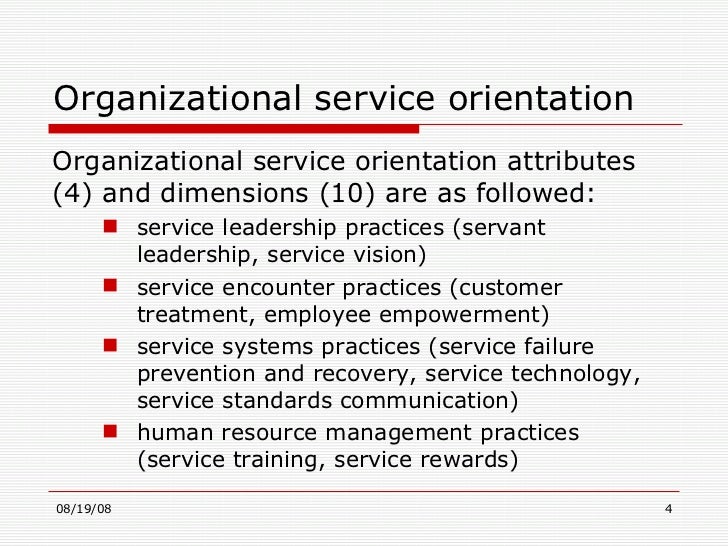 Organizational service orientation

Organizational service orientation attributes (4) and dimensions (10) are as followed:

- service leadership practices (servant leadership, service vision)
- service encounter practices (customer treatment, employee empowerment)
- service systems practices (service failure prevention and recovery, service technology, service standards communication)
- human resource management practices (service training, service rewards)

08/19/08

4